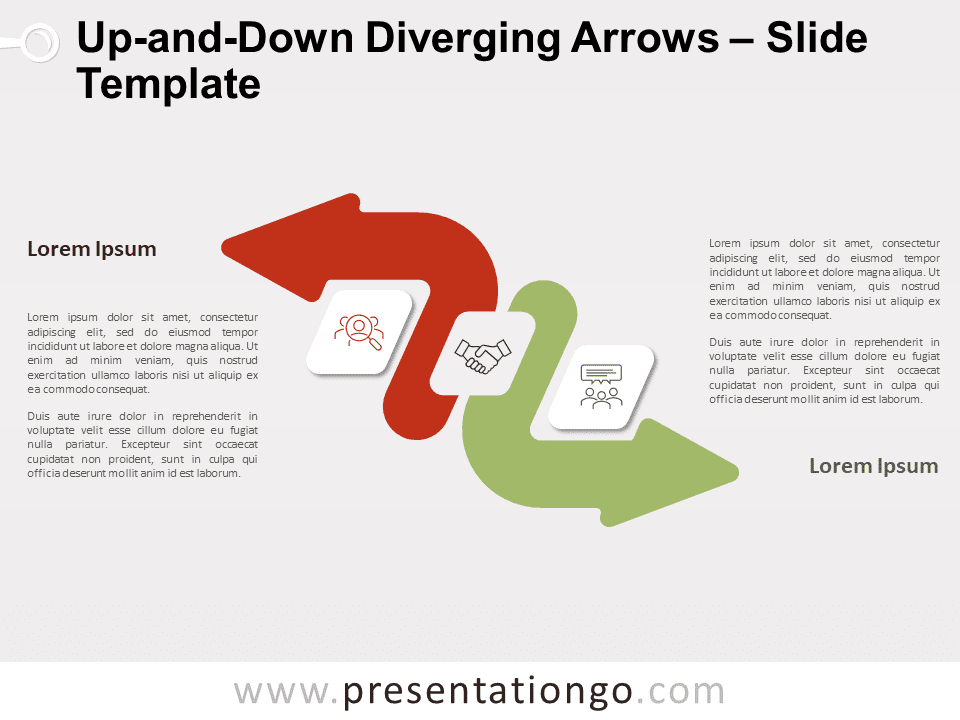 Up-and-Down Diverging Arrows – Slide Template

Lorem Ipsum

Lorem ipsum dolor sit amet, consectetur adipiscing elit, sed do eiusmod tempor incididunt ut labore et dolore magna aliqua. Ut enim ad minim veniam, quis nostrud exercitation ullamco laboris nisi ut aliquip ex ea commodo consequat.

Duis aute irure dolor in reprehenderit in voluptate velit esse cillum dolore eu fugiat nulla pariatur. Excepteur sint occaecat cupidatat non proident, sunt in culpa qui officia deserunt mollit anim id est laborum.

Lorem ipsum dolor sit amet, consectetur adipiscing elit, sed do eiusmod tempor incididunt ut labore et dolore magna aliqua. Ut enim ad minim veniam, quis nostrud exercitation ullamco laboris nisi ut aliquip ex ea commodo consequat.

Duis aute irure dolor in reprehenderit in voluptate velit esse cillum dolore eu fugiat nulla pariatur. Excepteur sint occaecat cupidatat non proident, sunt in culpa qui officia deserunt mollit anim id est laborum.

Lorem Ipsum

www.presentationgo.com